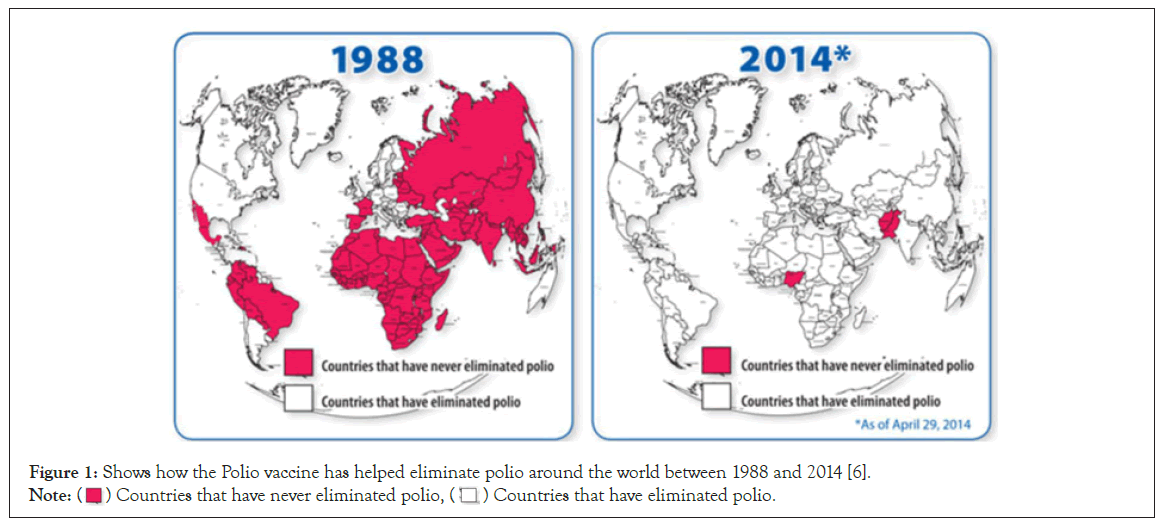 1988

Countries that have never eliminated polio

Countries that have eliminated polio

2014*

Countries that have never eliminated polio

Countries that have eliminated polio

*As of April 29, 2014

Figure 1: Shows how the Polio vaccine has helped eliminate polio around the world between 1988 and 2014 [6].

Note: ( ) Countries that have never eliminated polio, ( ) Countries that have eliminated polio.